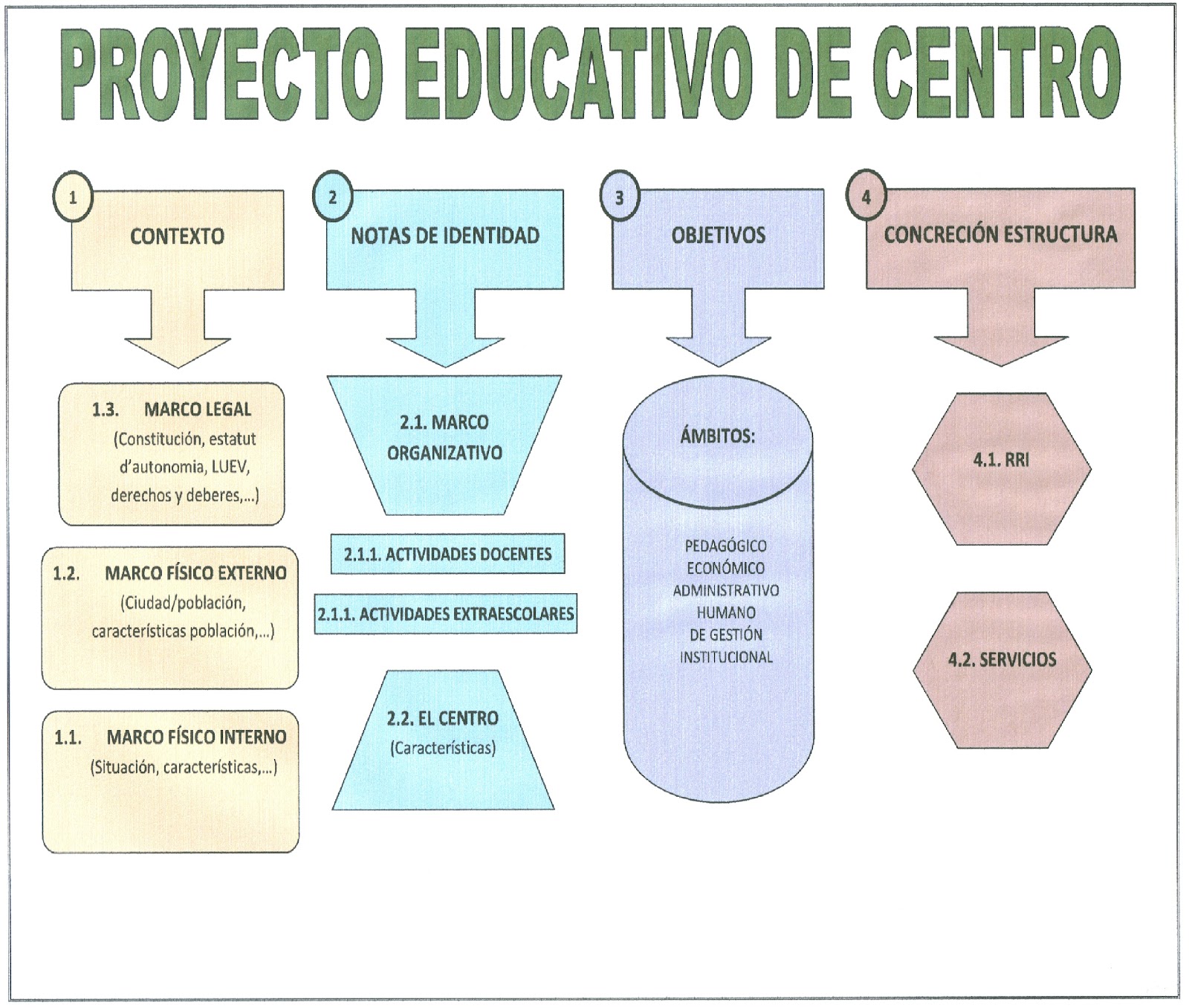 PROYECTO EDUCATIVO DE CENTRO

1
CONTEXTO

1.3. MARCO LEGAL
(Constitución, estatut d'autonomia, LUEV, derechos y deberes,...)

1.2. MARCO FÍSICO EXTERNO
(Ciudad/población, características población,...)

1.1. MARCO FÍSICO INTERNO
(Situación, características,...)

2
NOTAS DE IDENTIDAD

2.1. MARCO ORGANIZATIVO

2.1.1. ACTIVIDADES DOCENTES

2.1.1. ACTIVIDADES EXTRAESCOLARES

2.2. EL CENTRO
(Características)

3
OBJETIVOS

ÁMBITOS:

PEDAGÓGICO
ECONÓMICO
ADMINISTRATIVO
HUMANO
DE GESTIÓN
INSTITUCIONAL

4
CONCRECIÓN ESTRUCTURA

4.1. RRI

4.2. SERVICIOS